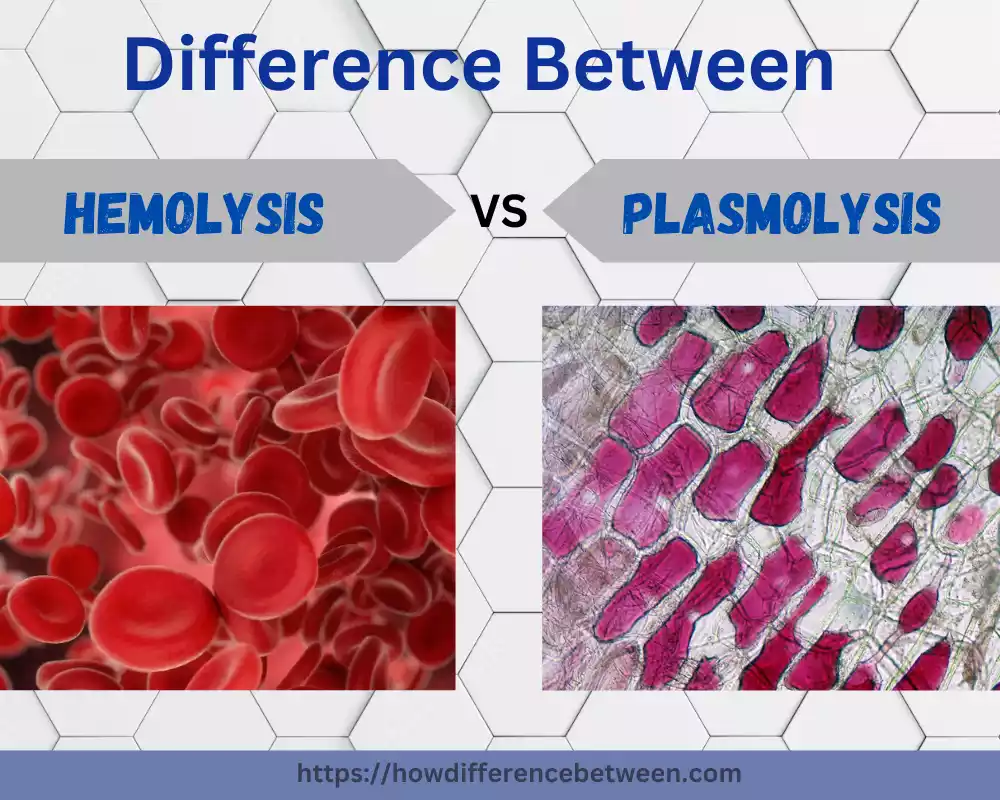 Difference Between

HEMOLYSIS

VS

PLASMOLYSIS

https://howdifferencebetween.com